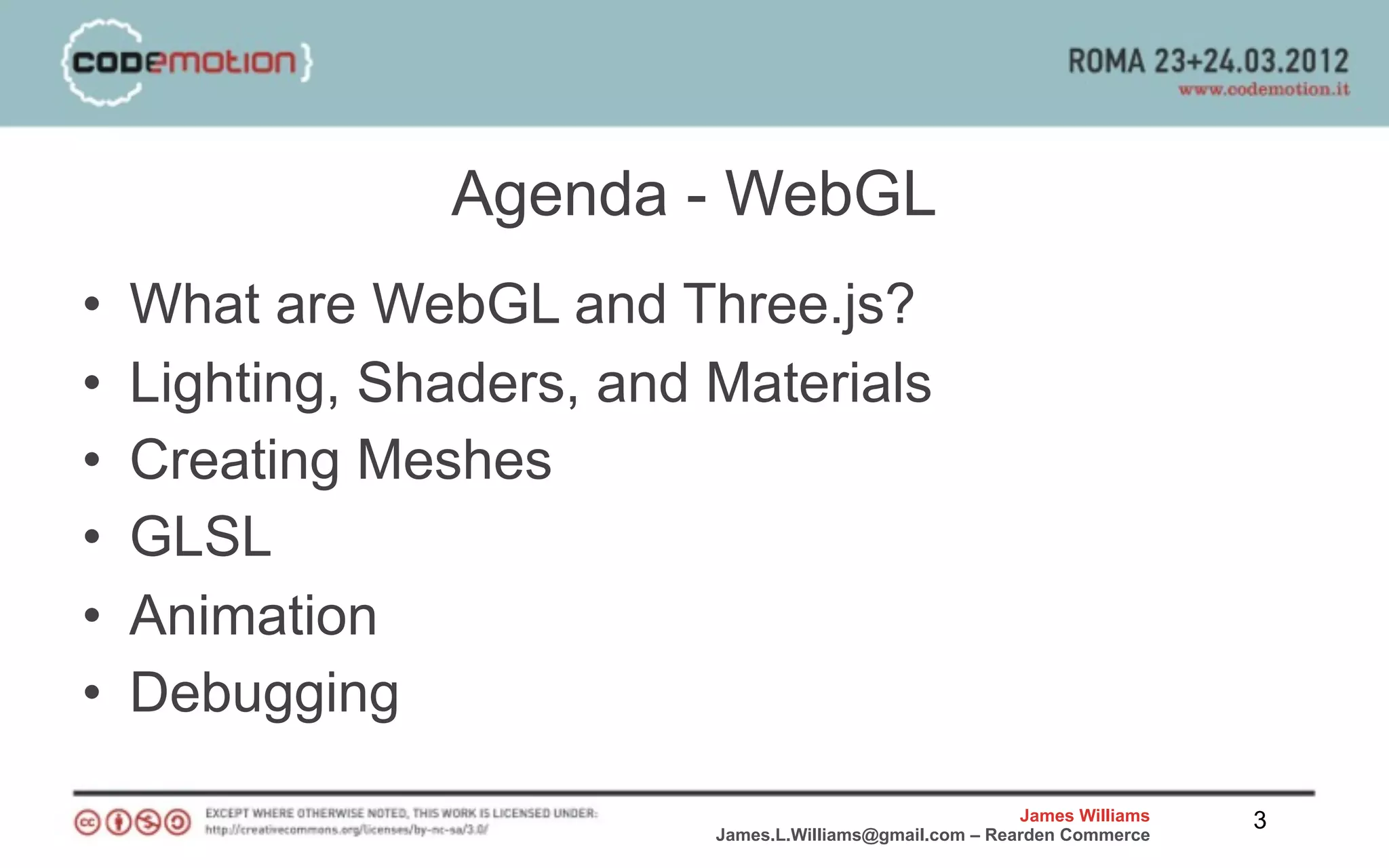 {codemotion}

ROMA 23+24.03.2012
www.codemotion.it

Agenda - WebGL

• What are WebGL and Three.js?
• Lighting, Shaders, and Materials
• Creating Meshes
• GLSL
• Animation
• Debugging

EXCEPT WHERE OTHERWISE NOTED, THIS WORK IS LICENSED UNDER:
http://creativecommons.org/licenses/by-nc-sa/3.0/

James Williams
James.L.Williams@gmail.com – Rearden Commerce

3